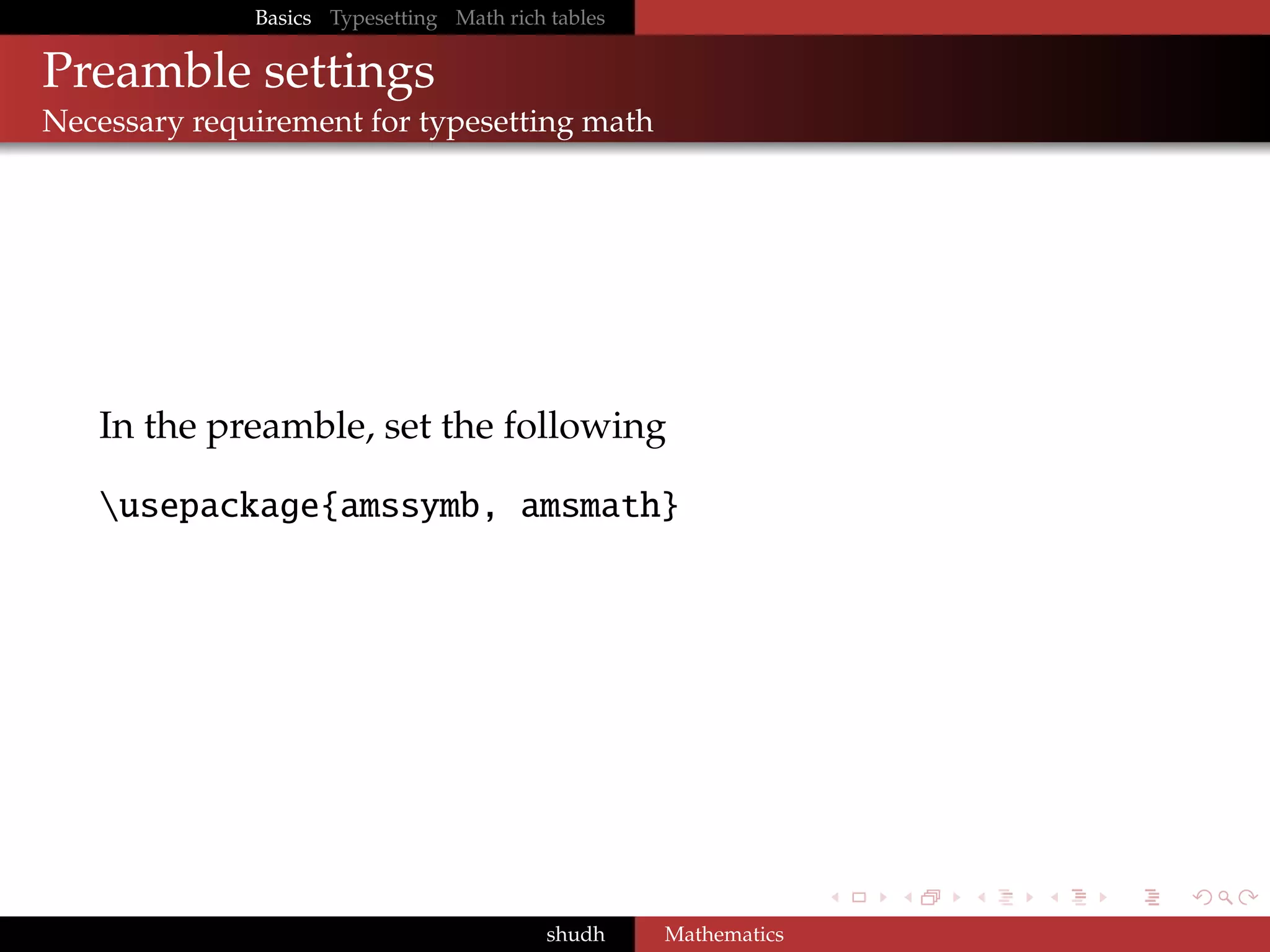 Basics Typesetting Math rich tables

Preamble settings
Necessary requirement for typesetting math

In the preamble, set the following

\usepackage{amssymb, amsmath}

shudh Mathematics